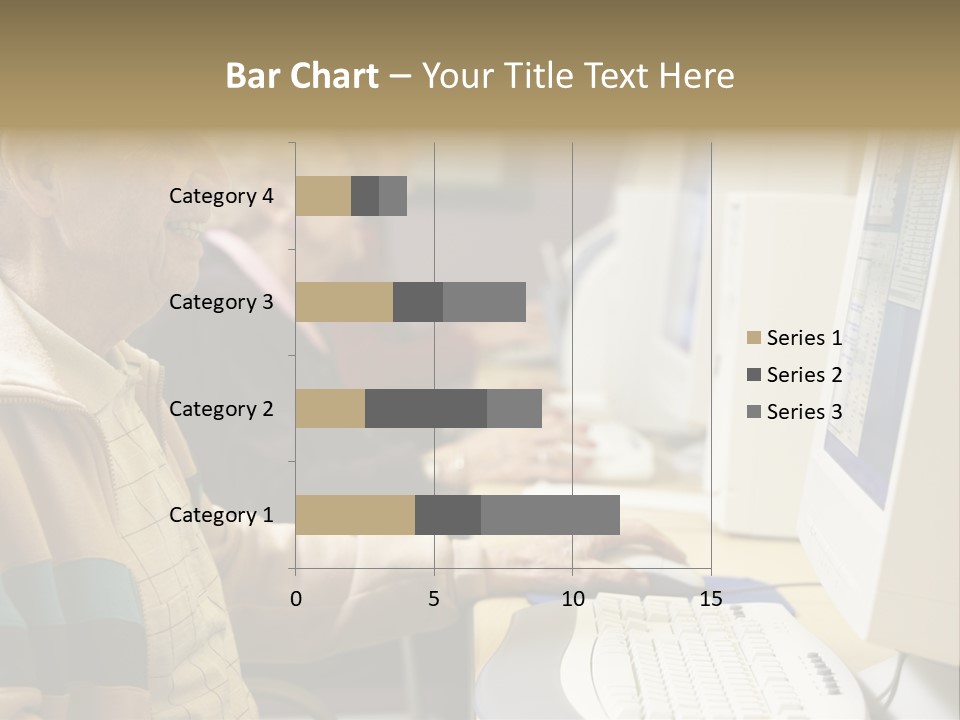 Bar Chart – Your Title Text Here

Category 4
Category 3
Category 2
Category 1

0
5
10
15

Series 1
Series 2
Series 3